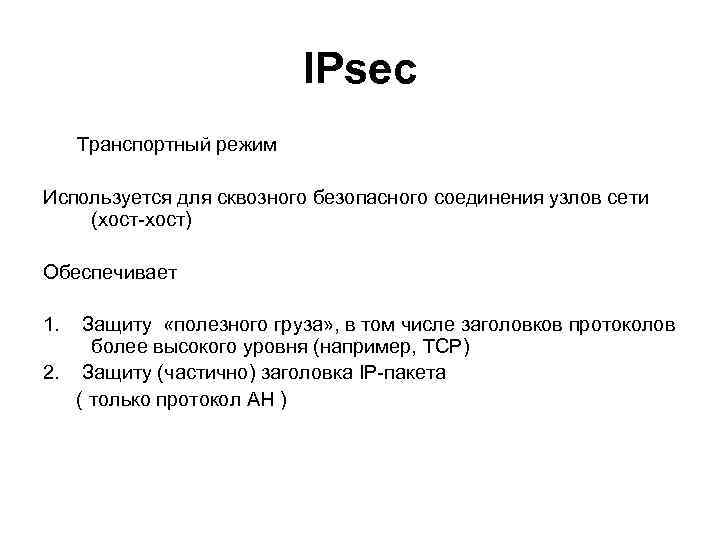 IPsec

Транспортный режим

Используется для сквозного безопасного соединения узлов сети (хост-хост)

Обеспечивает

1. Защиту «полезного груза», в том числе заголовков протоколов более высокого уровня (например, TCP)
2. Защиту (частично) заголовка IP-пакета
( только протокол AH )